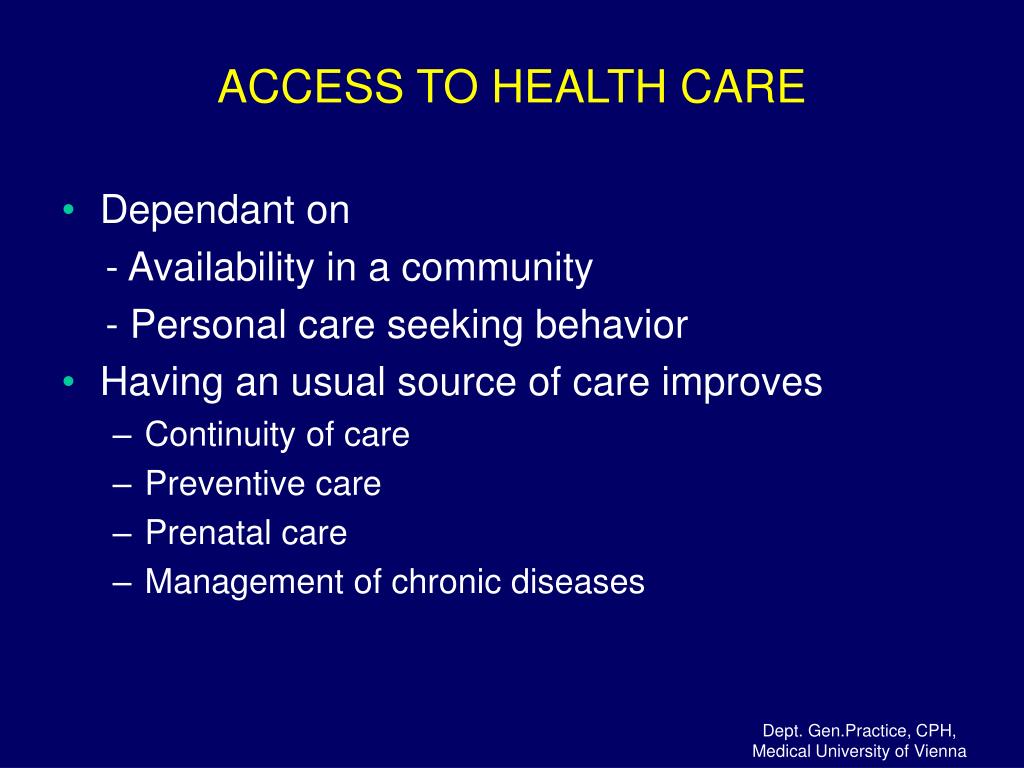 ACCESS TO HEALTH CARE

• Dependant on
- Availability in a community
- Personal care seeking behavior
• Having an usual source of care improves
– Continuity of care
– Preventive care
– Prenatal care
– Management of chronic diseases

Dept. Gen.Practice, CPH,
Medical University of Vienna